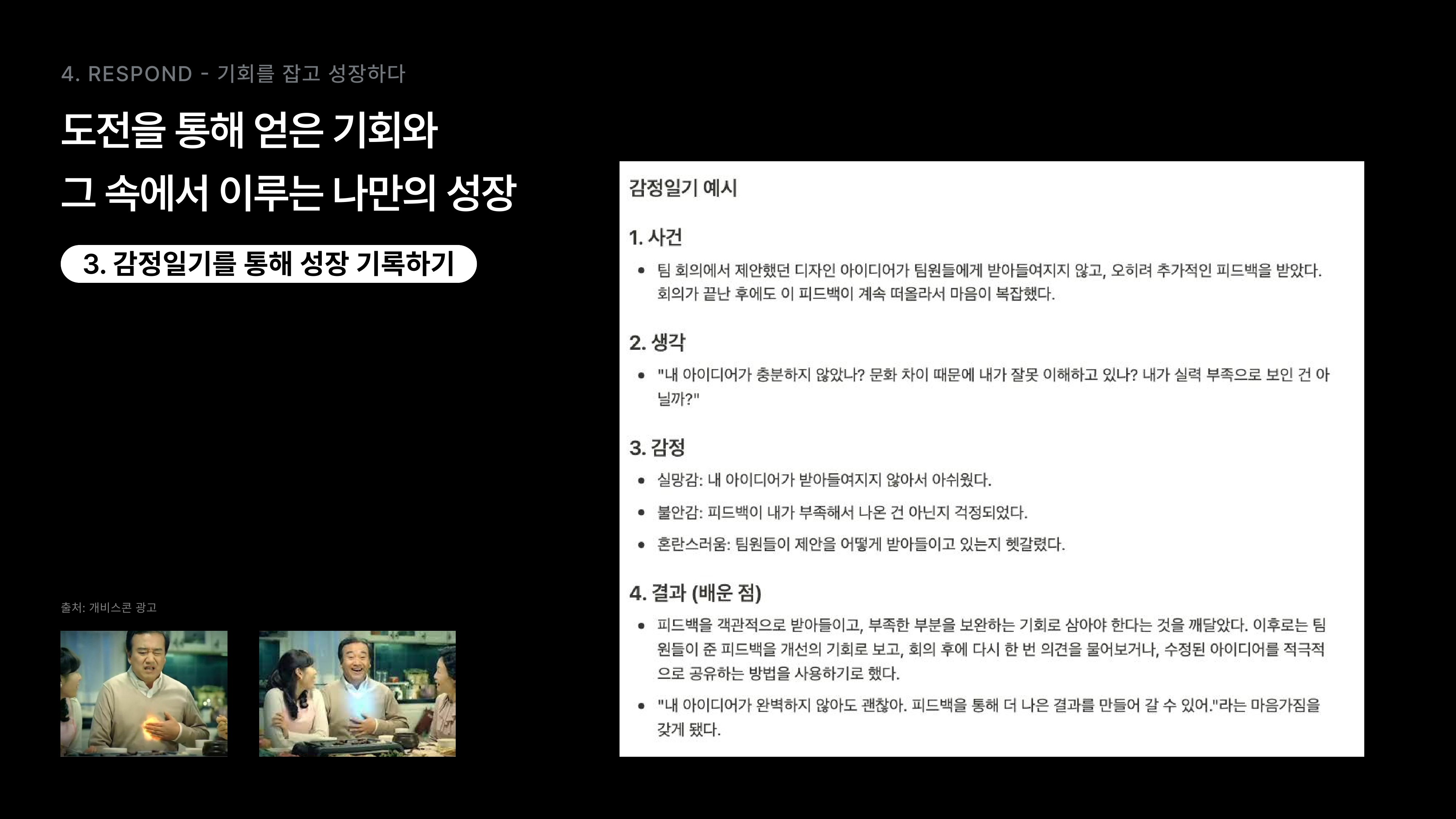 4. RESPOND - 기회를 잡고 성장하다

도전을 통해 얻은 기회와
그 속에서 이루는 나만의 성장

3. 감정일기를 통해 성장 기록하기

출처: 개비스콘 광고

감정일기 예시

1. 사건

• 팀 회의에서 제안했던 디자인 아이디어가 팀원들에게 받아들여지지 않고, 오히려 추가적인 피드백을 받았다. 회의가 끝난 후에도 이 피드백이 계속 떠올라서 마음이 복잡했다.

2. 생각

• "내 아이디어가 충분하지 않았나? 문화 차이 때문에 내가 잘못 이해하고 있나? 내가 실력 부족으로 보인 건 아닐까?"

3. 감정

• 실망감: 내 아이디어가 받아들여지지 않아서 아쉬웠다.
• 불안감: 피드백이 내가 부족해서 나온 건 아닌지 걱정되었다.
• 혼란스러움: 팀원들이 제안을 어떻게 받아들이고 있는지 헷갈렸다.

4. 결과 (배운 점)

• 피드백을 객관적으로 받아들이고, 부족한 부분을 보완하는 기회로 삼아야 한다는 것을 깨달았다. 이후로는 팀원들이 준 피드백을 개선의 기회로 보고, 회의 후에 다시 한 번 의견을 물어보거나, 수정된 아이디어를 적극적으로 공유하는 방법을 사용하기로 했다.
• "내 아이디어가 완벽하지 않아도 괜찮아. 피드백을 통해 더 나은 결과를 만들어 갈 수 있어."라는 마음가짐을 갖게 됐다.